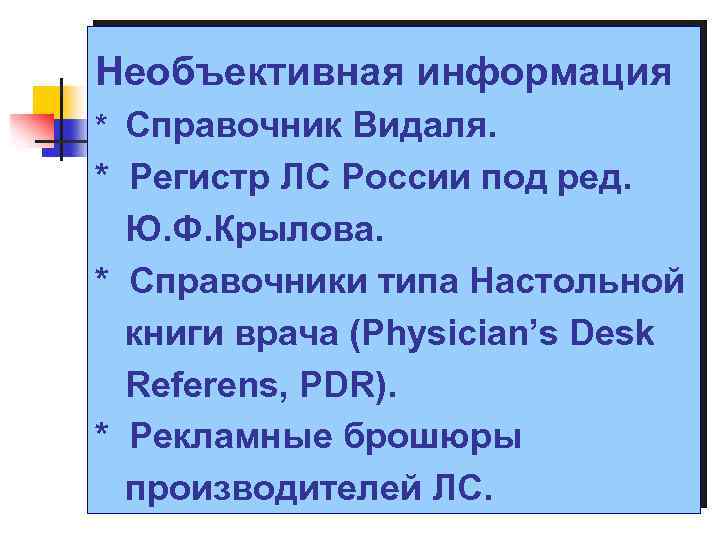 Необъективная информация
* Справочник Видаля.
* Регистр ЛС России под ред. Ю.Ф.Крылова.
* Справочники типа Настольной книги врача (Physician's Desk Referens, PDR).
* Рекламные брошюры производителей ЛС.